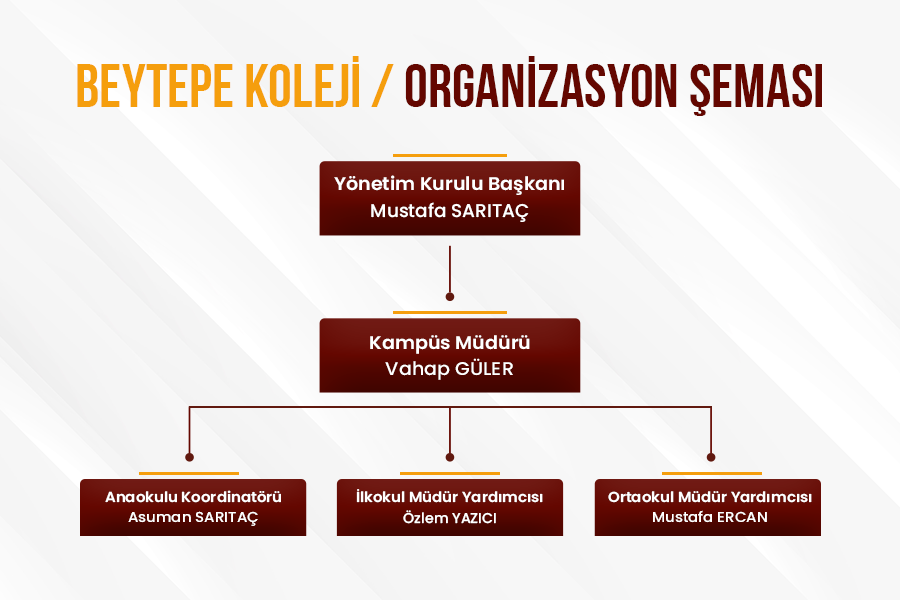 BEYTEPE KOLEJİ / ORGANİZASYON ŞEMASI

Yönetim Kurulu Başkanı
Mustafa SARITAÇ

Kampüs Müdürü
Vahap GÜLER

Anaokulu Koordinatörü
Asuman SARITAÇ

İlkokul Müdür Yardımcısı
Özlem YAZICI

Ortaokul Müdür Yardımcısı
Mustafa ERCAN